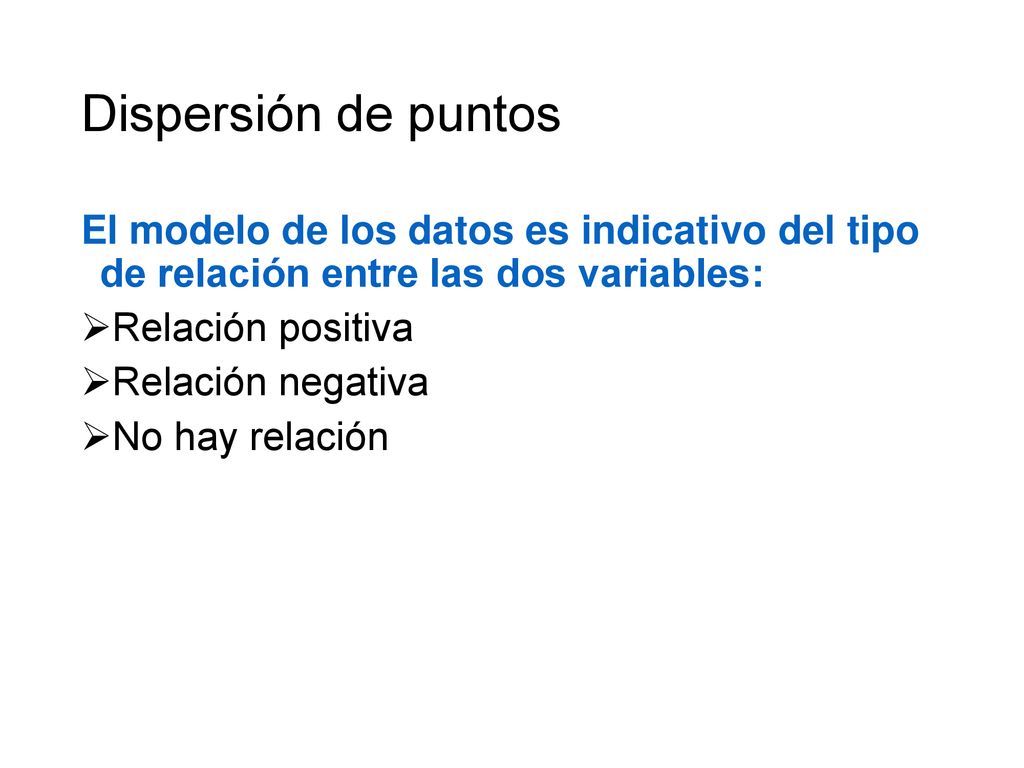 Dispersión de puntos

El modelo de los datos es indicativo del tipo de relación entre las dos variables:

➢Relación positiva
➢Relación negativa
➢No hay relación